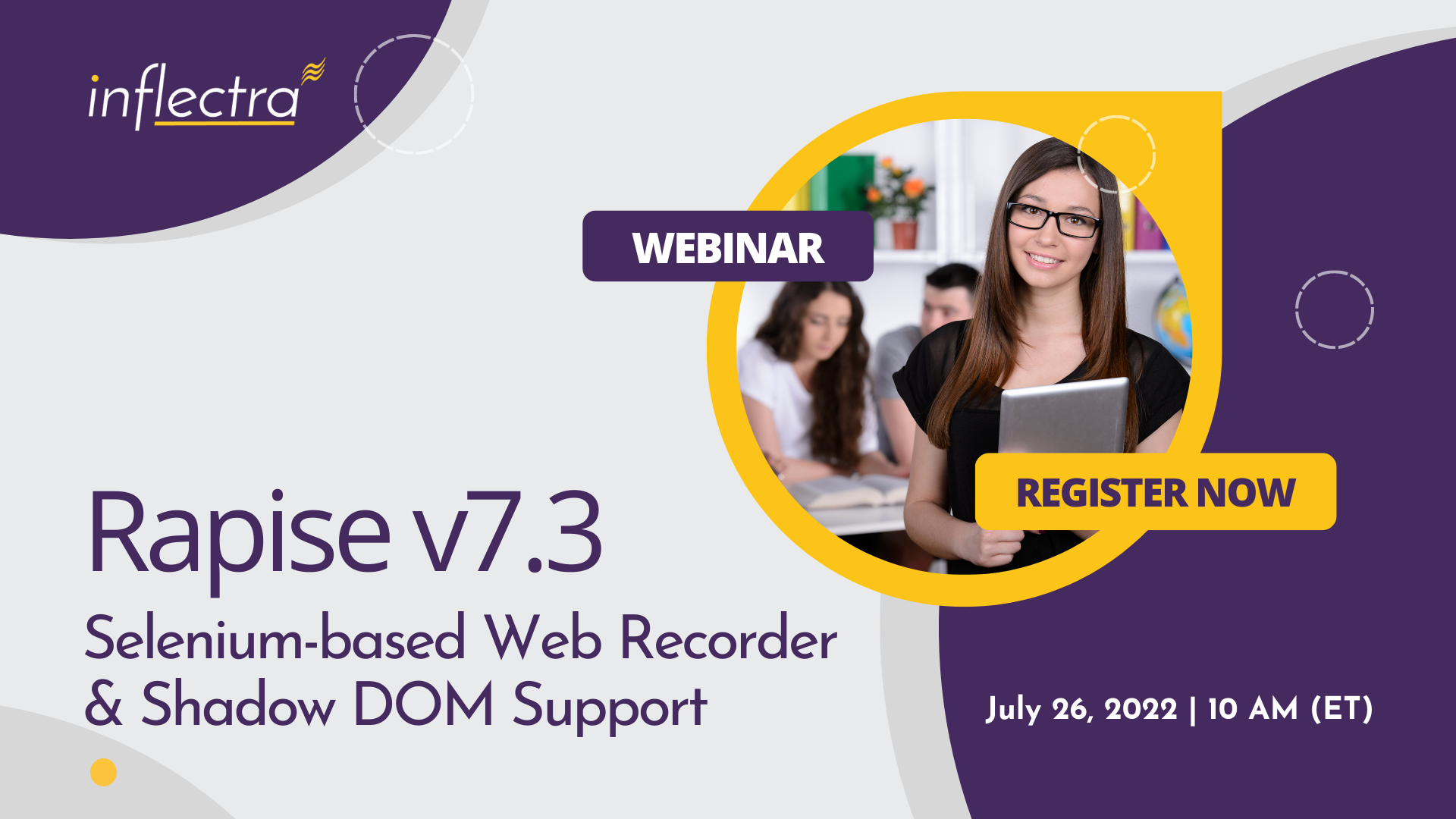 inflectra

WEBINAR

REGISTER NOW

Rapise v7.3

Selenium-based Web Recorder & Shadow DOM Support

July 26, 2022 | 10 AM (ET)